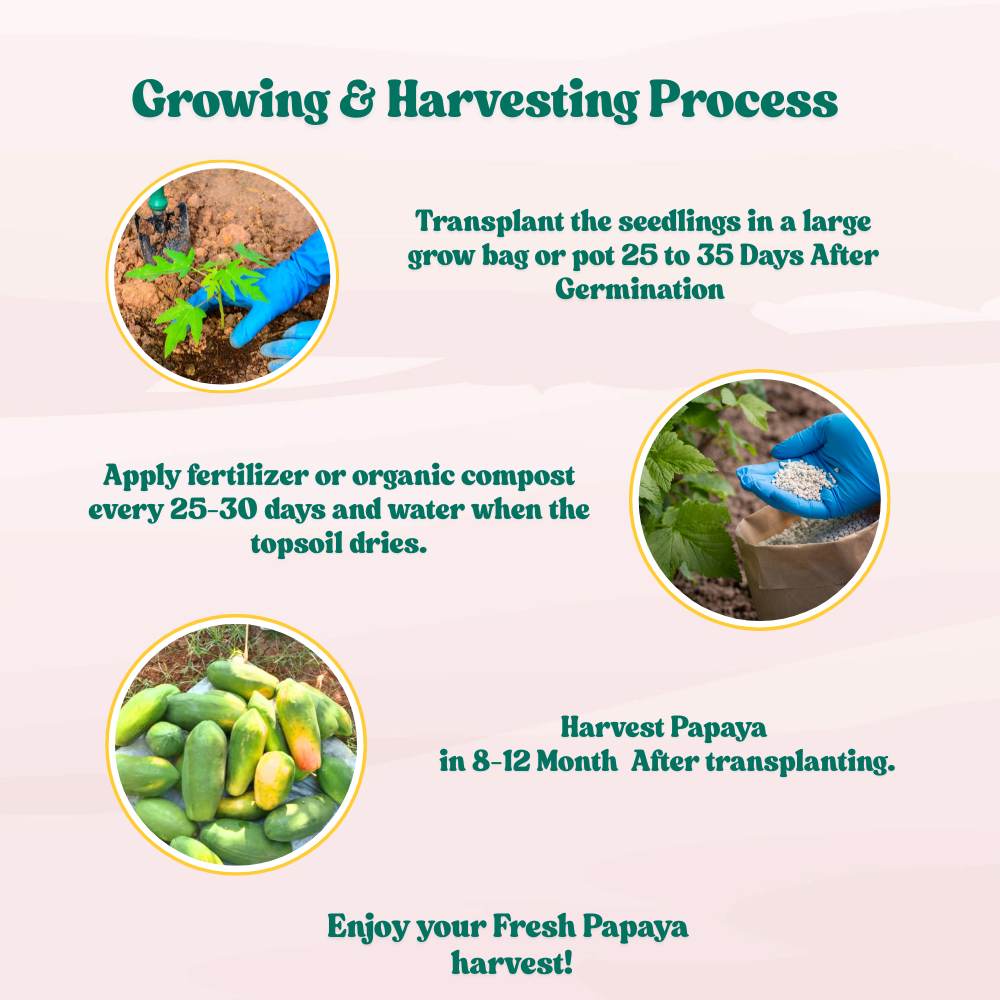 Growing & Harvesting Process

Transplant the seedlings in a large grow bag or pot 25 to 35 Days After Germination

Apply fertilizer or organic compost every 25-30 days and water when the topsoil dries.

Harvest Papaya
in 8-12 Month After transplanting.

Enjoy your Fresh Papaya harvest!